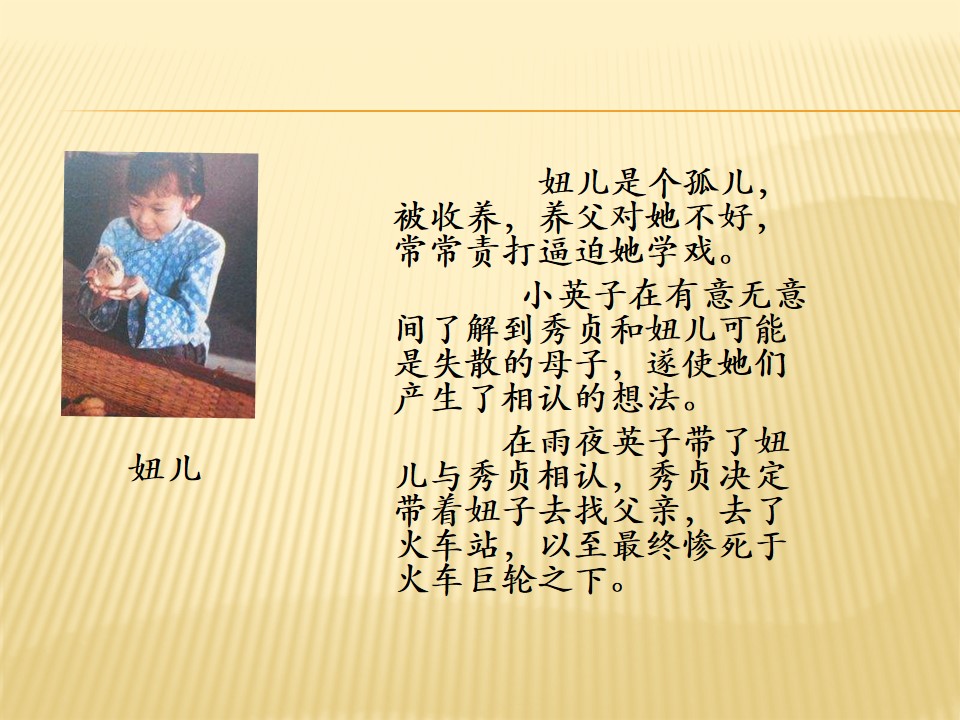 妞儿

妞儿是个孤儿，被收养，养父对她不好，常常责打逼迫她学戏。

小英子在有意无意间了解到秀贞和妞儿可能是失散的母子，遂使她们产生了相认的想法。

在雨夜英子带了妞儿与秀贞相认，秀贞决定带着妞子去找父亲，去了火车站，以至最终惨死于火车巨轮之下。